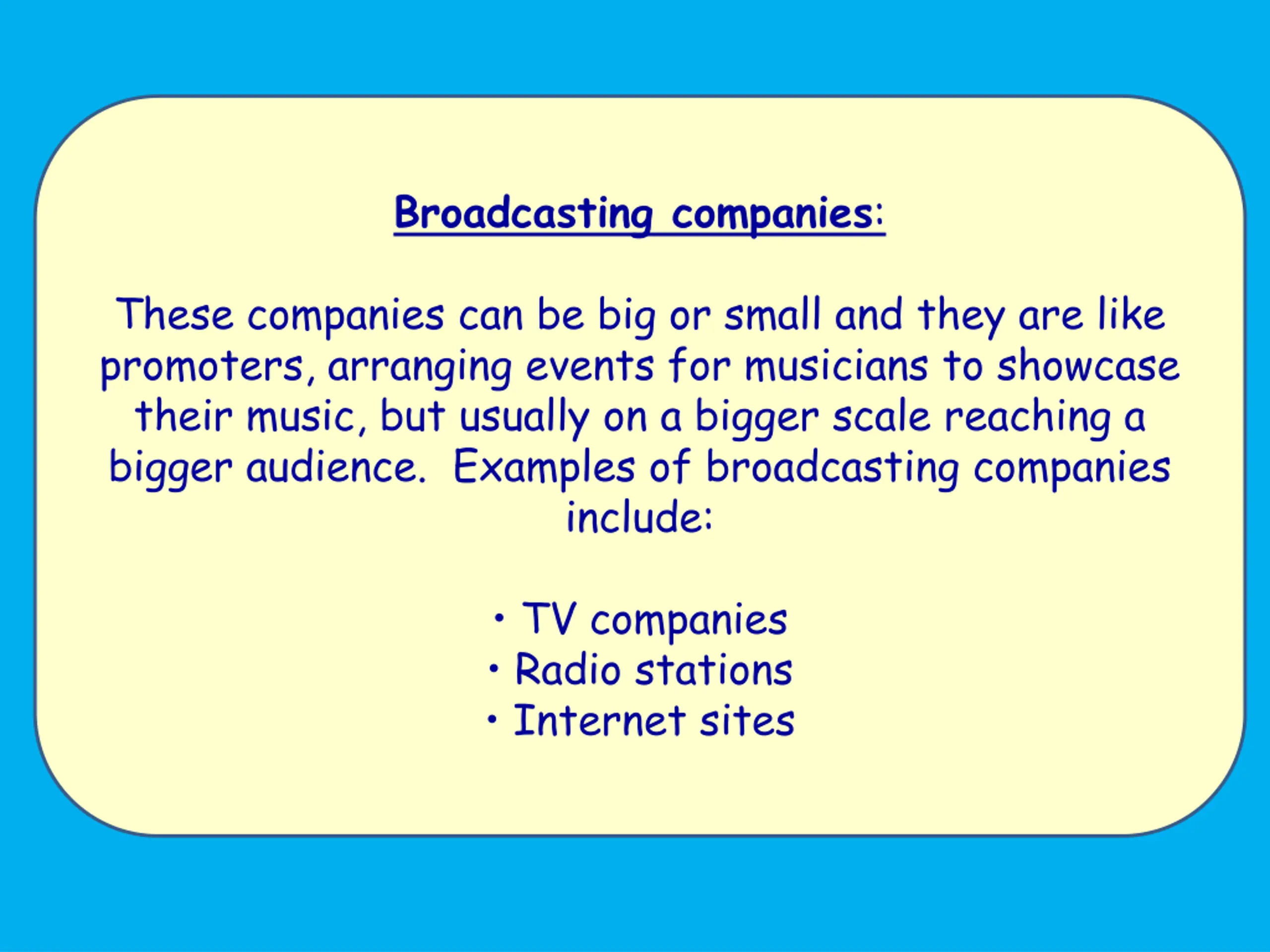 Broadcasting companies:

These companies can be big or small and they are like promoters, arranging events for musicians to showcase their music, but usually on a bigger scale reaching a bigger audience.  Examples of broadcasting companies include:

• TV companies
• Radio stations
• Internet sites